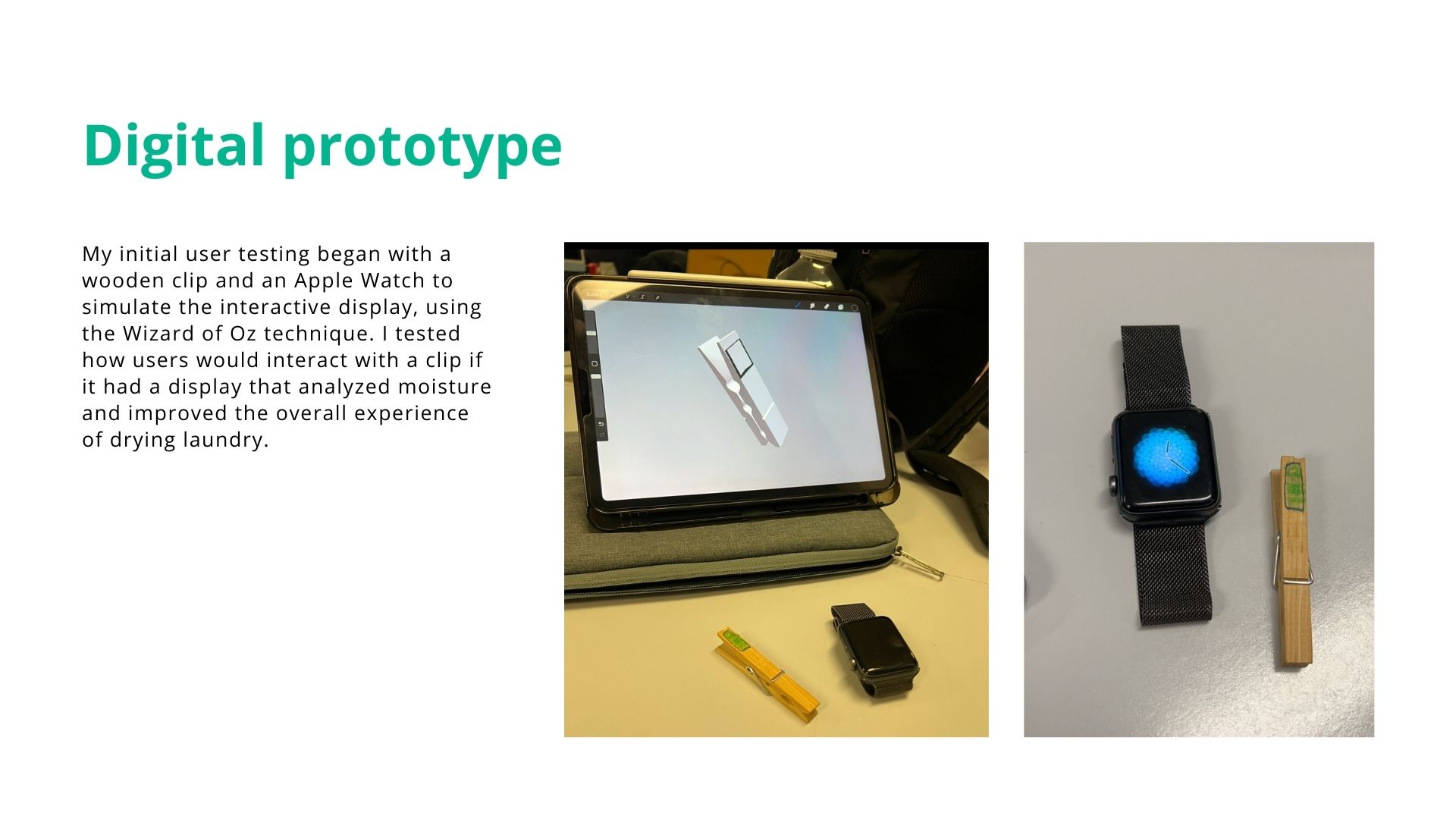 Digital prototype

My initial user testing began with a wooden clip and an Apple Watch to simulate the interactive display, using the Wizard of Oz technique. I tested how users would interact with a clip if it had a display that analyzed moisture and improved the overall experience of drying laundry.

Gallery